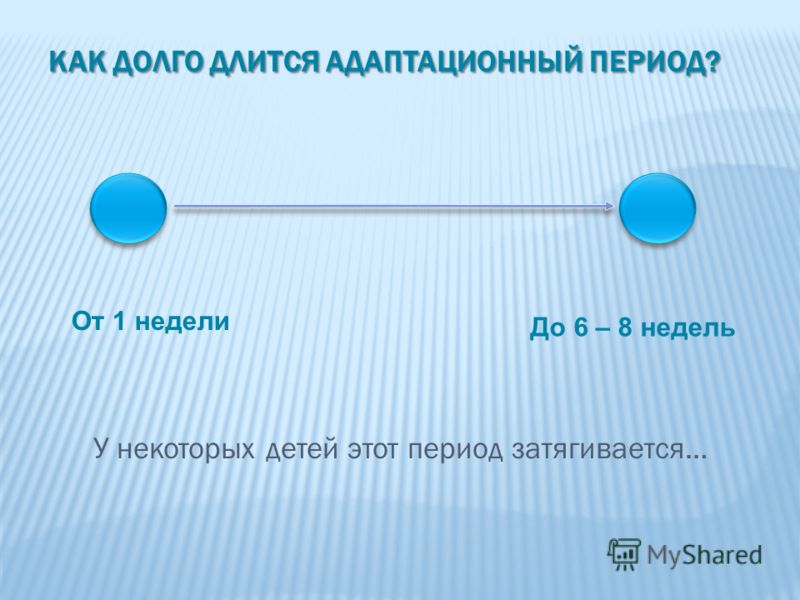 КАК ДОЛГО ДЛИТСЯ АДАПТАЦИОННЫЙ ПЕРИОД?

От 1 недели

До 6 – 8 недель

У некоторых детей этот период затягивается…

MyShared